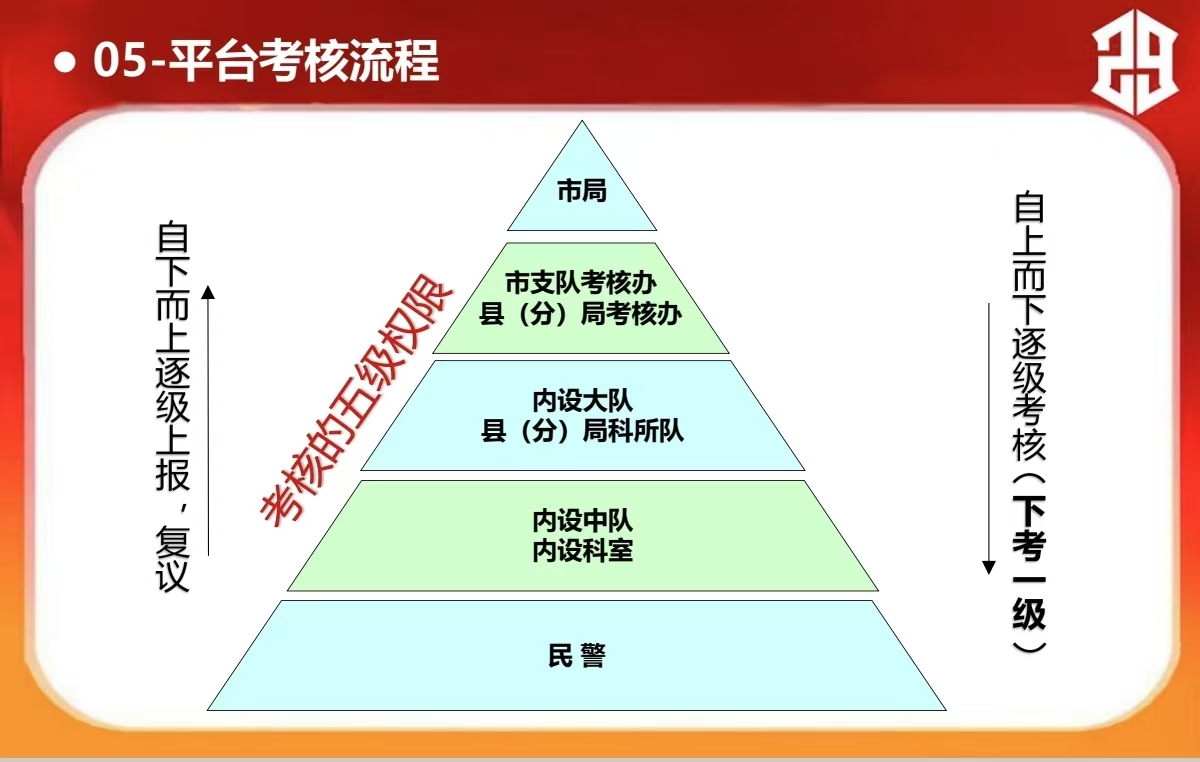 ● 05-平台考核流程

29

自下而上逐级上报，复议

考核的五级权限

市局

市支队考核办
县（分）局考核办

内设大队
县（分）局科所队

内设中队
内设科室

民 警

自上而下逐级考核（下考一级）